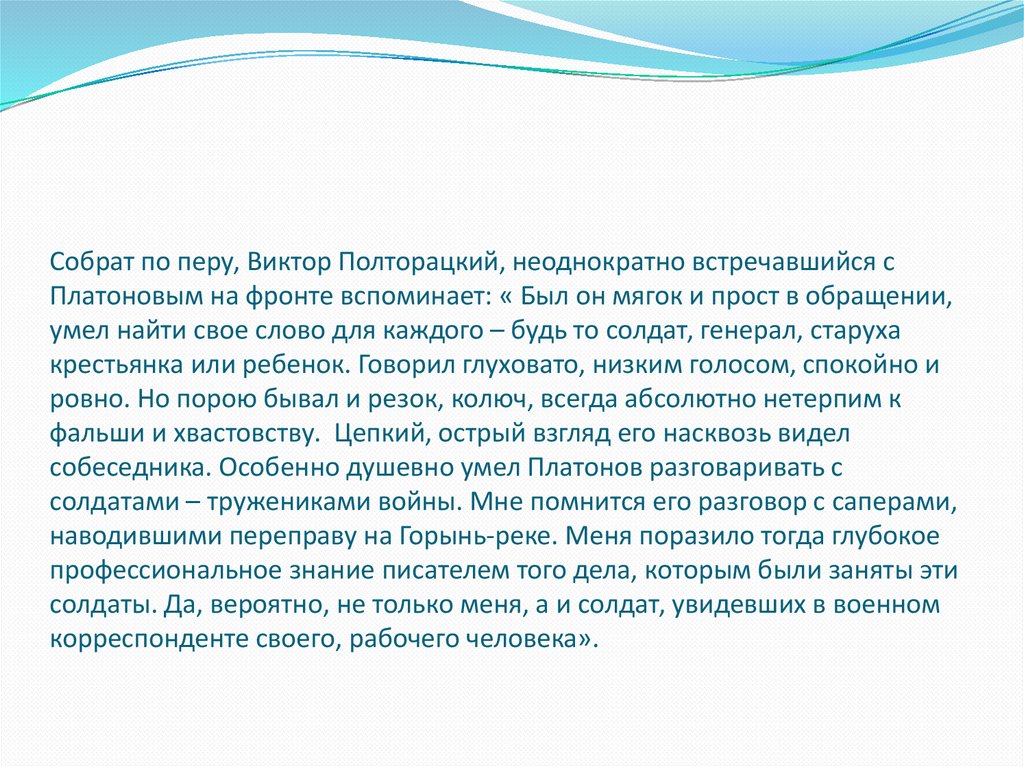 Собрат по перу, Виктор Полторацкий, неоднократно встречавшийся с Платоновым на фронте вспоминает: « Был он мягок и прост в обращении, умел найти свое слово для каждого – будь то солдат, генерал, старуха крестьянка или ребенок. Говорил глуховато, низким голосом, спокойно и ровно. Но порою бывал и резок, колюч, всегда абсолютно нетерпим к фальши и хвастовству. Цепкий, острый взгляд его насквозь видел собеседника. Особенно душевно умел Платонов разговаривать с солдатами – тружениками войны. Мне помнится его разговор с саперами, наводившими переправу на Горынь-реке. Меня поразило тогда глубокое профессиональное знание писателем того дела, которым были заняты эти солдаты. Да, вероятно, не только меня, а и солдат, увидевших в военном корреспонденте своего, рабочего человека».